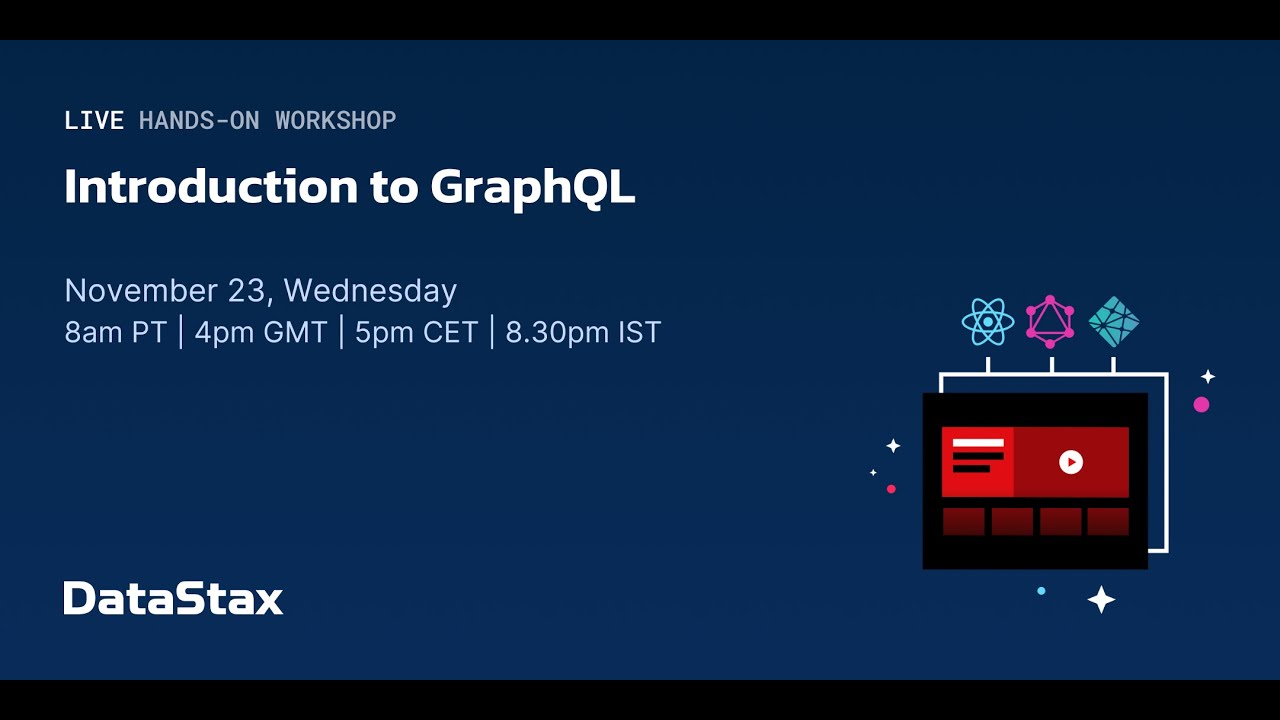 LIVE HANDS-ON WORKSHOP

Introduction to GraphQL

November 23, Wednesday
8am PT | 4pm GMT | 5pm CET | 8.30pm IST

DataStax